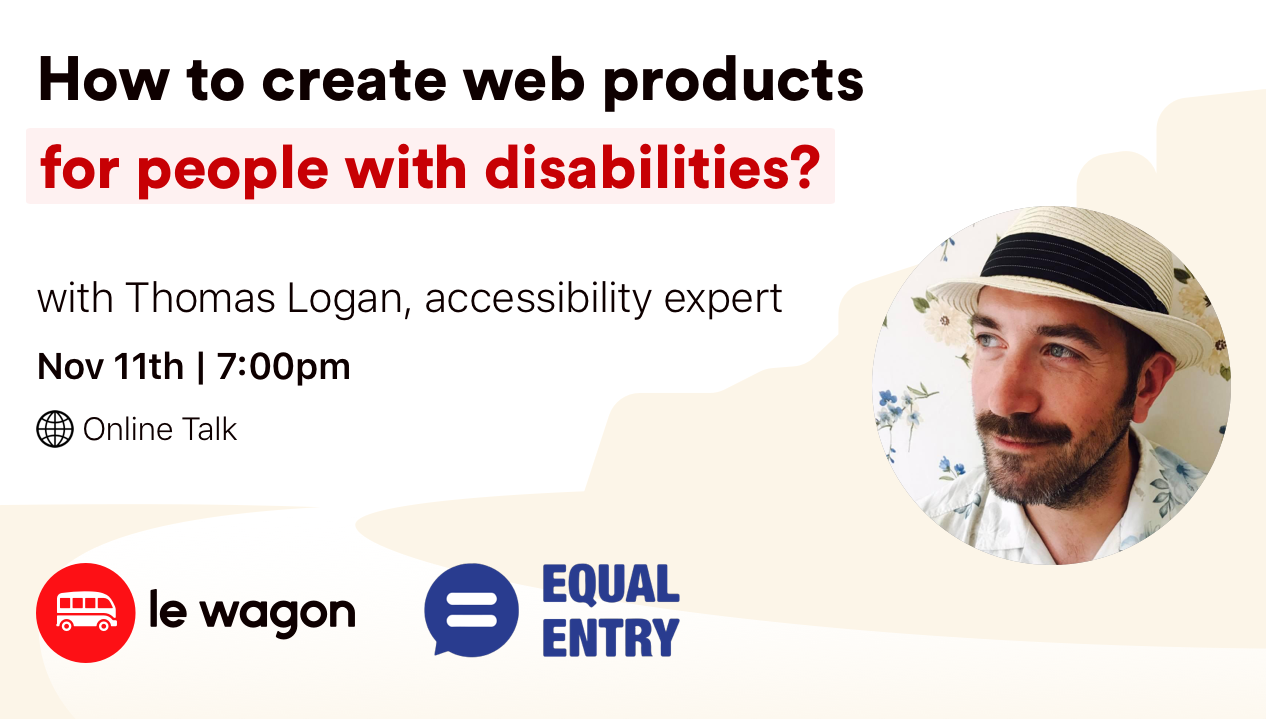 How to create web products
for people with disabilities?

with Thomas Logan, accessibility expert

Nov 11th | 7:00pm

Online Talk

le wagon

EQUAL ENTRY